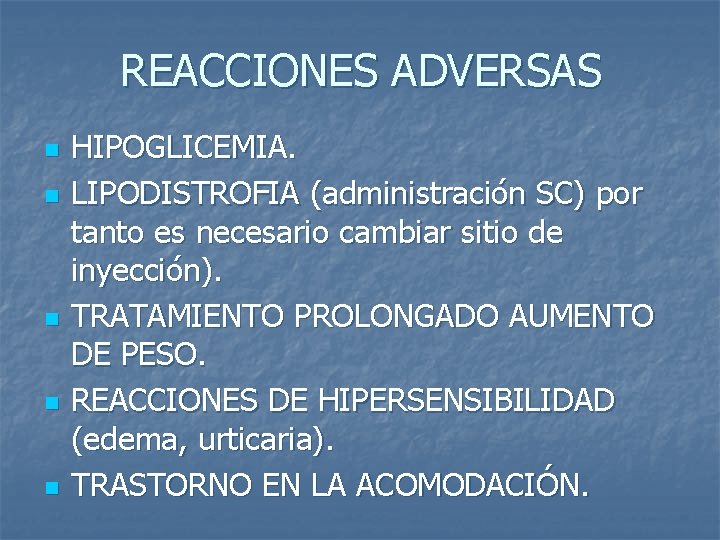 REACCIONES ADVERSAS

- HIPOGLICEMIA.
- LIPODISTROFIA (administración SC) por tanto es necesario cambiar sitio de inyección).
- TRATAMIENTO PROLONGADO AUMENTO DE PESO.
- REACCIONES DE HIPERSENSIBILIDAD (edema, urticaria).
- TRASTORNO EN LA ACOMODACIÓN.